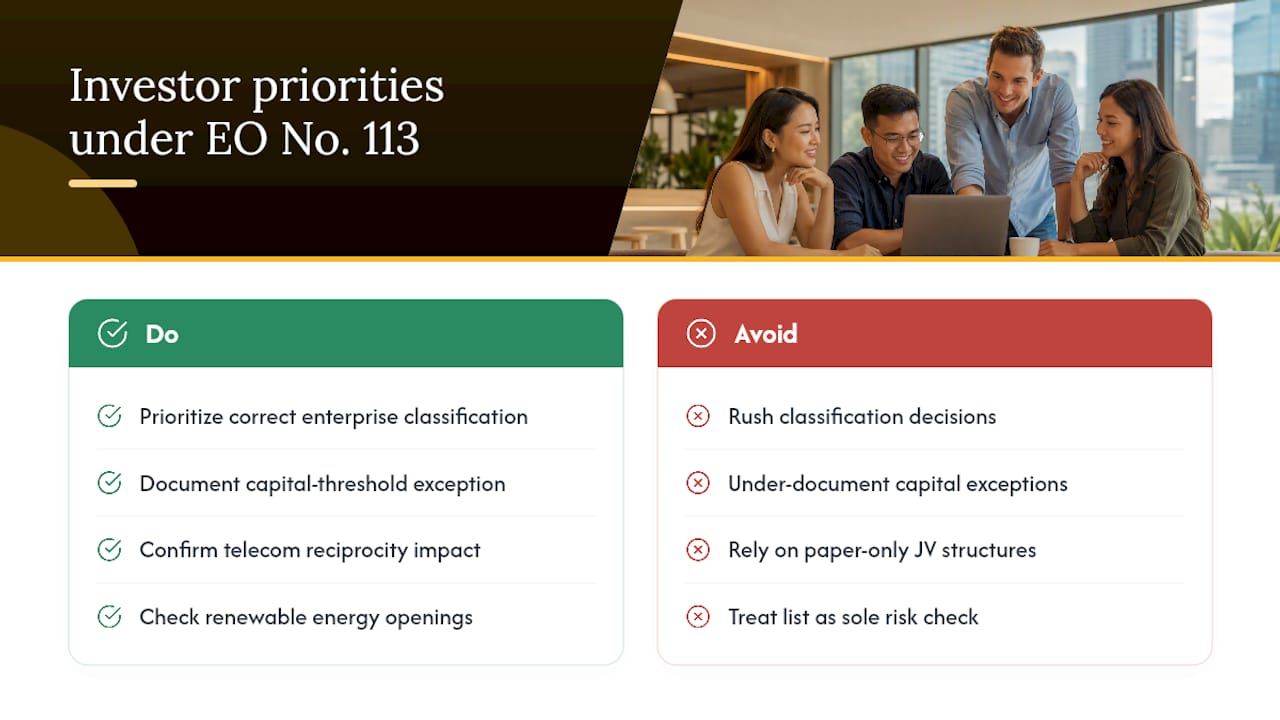 Investor priorities under EO No. 113

Do

Prioritize correct enterprise classification

Document capital-threshold exception

Confirm telecom reciprocity impact

Check renewable energy openings

Avoid

Rush classification decisions

Under-document capital exceptions

Rely on paper-only JV structures

Treat list as sole risk check